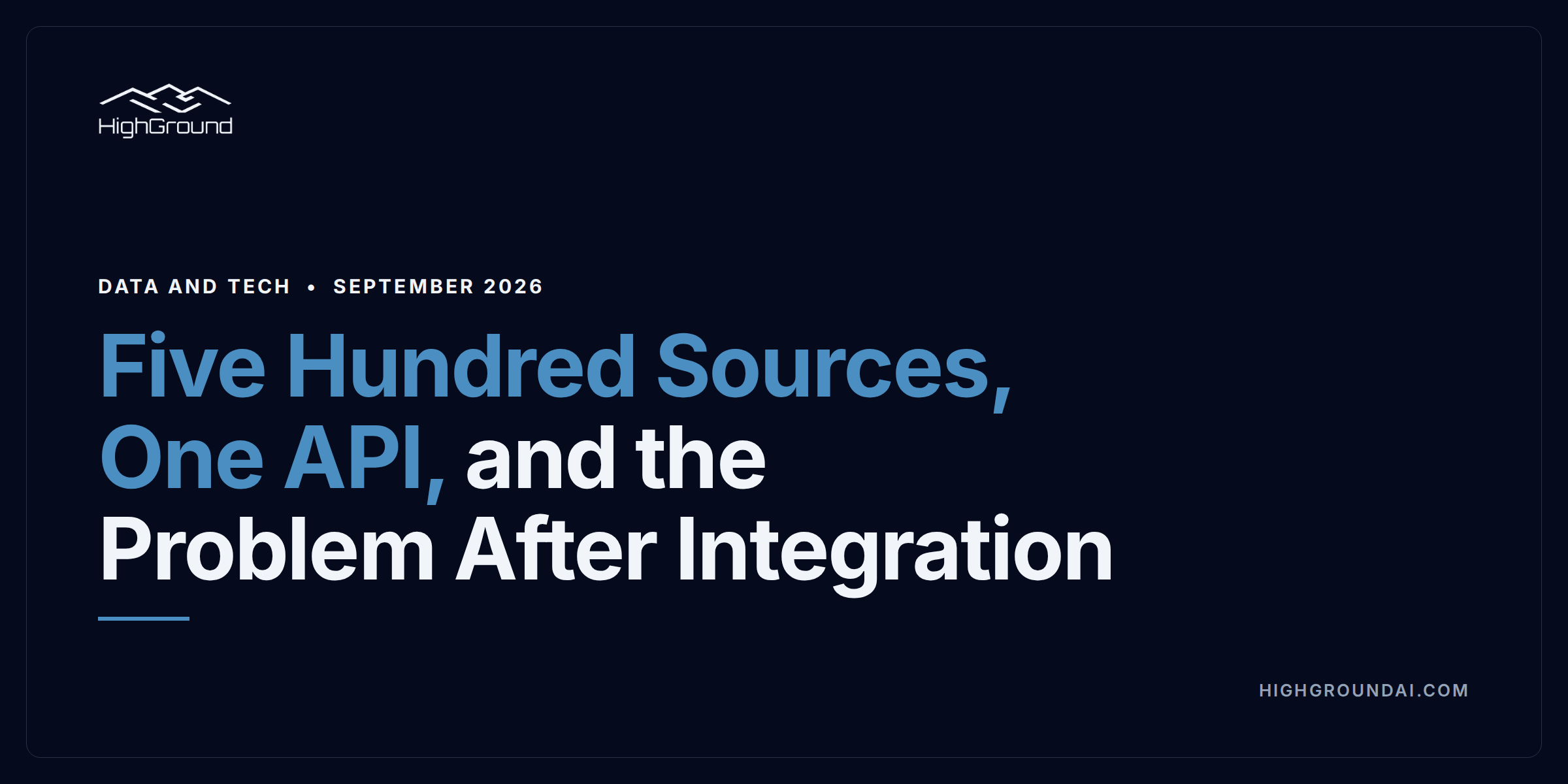 HighGround

DATA AND TECH • SEPTEMBER 2026

Five Hundred Sources, One API, and the Problem After Integration

HIGHGROUNDAI.COM